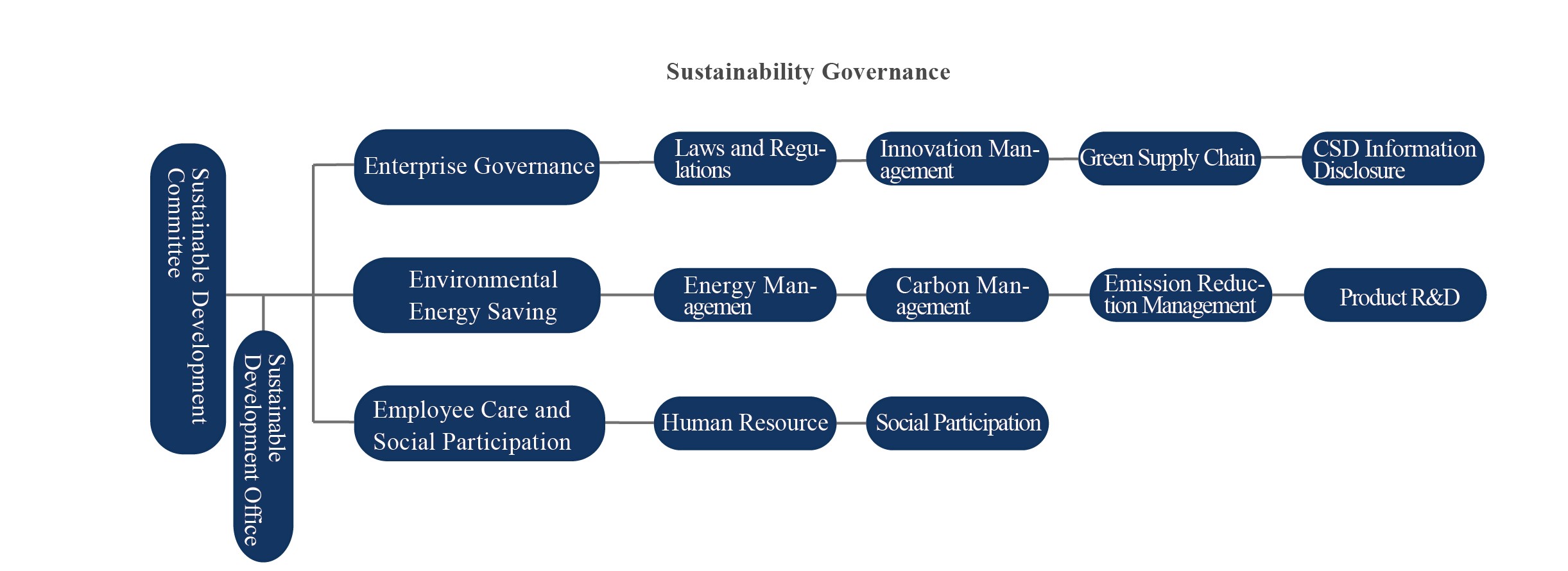 Sustainability Governance

Sustainable Development Committee

Sustainable Development Office

Enterprise Governance

Laws and Regulations

Innovation Management

Green Supply Chain

CSD Information Disclosure

Environmental Energy Saving

Energy Managemen

Carbon Management

Emission Reduction Management

Product R&D

Employee Care and Social Participation

Human Resource

Social Participation